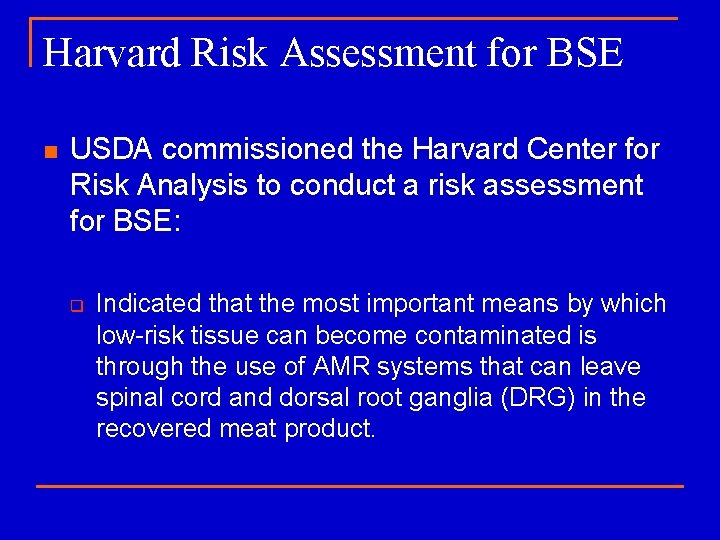 Harvard Risk Assessment for BSE

USDA commissioned the Harvard Center for Risk Analysis to conduct a risk assessment for BSE:

Indicated that the most important means by which low-risk tissue can become contaminated is through the use of AMR systems that can leave spinal cord and dorsal root ganglia (DRG) in the recovered meat product.